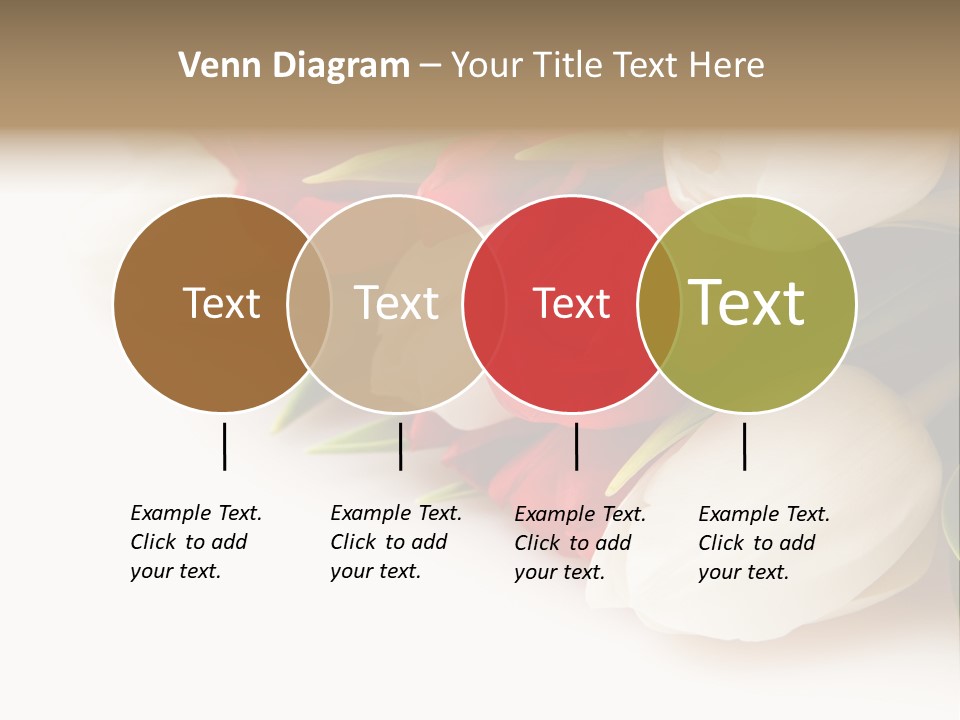 Venn Diagram – Your Title Text Here

Text

Text

Text

Text

Example Text. Click to add your text.

Example Text. Click to add your text.

Example Text. Click to add your text.

Example Text. Click to add your text.